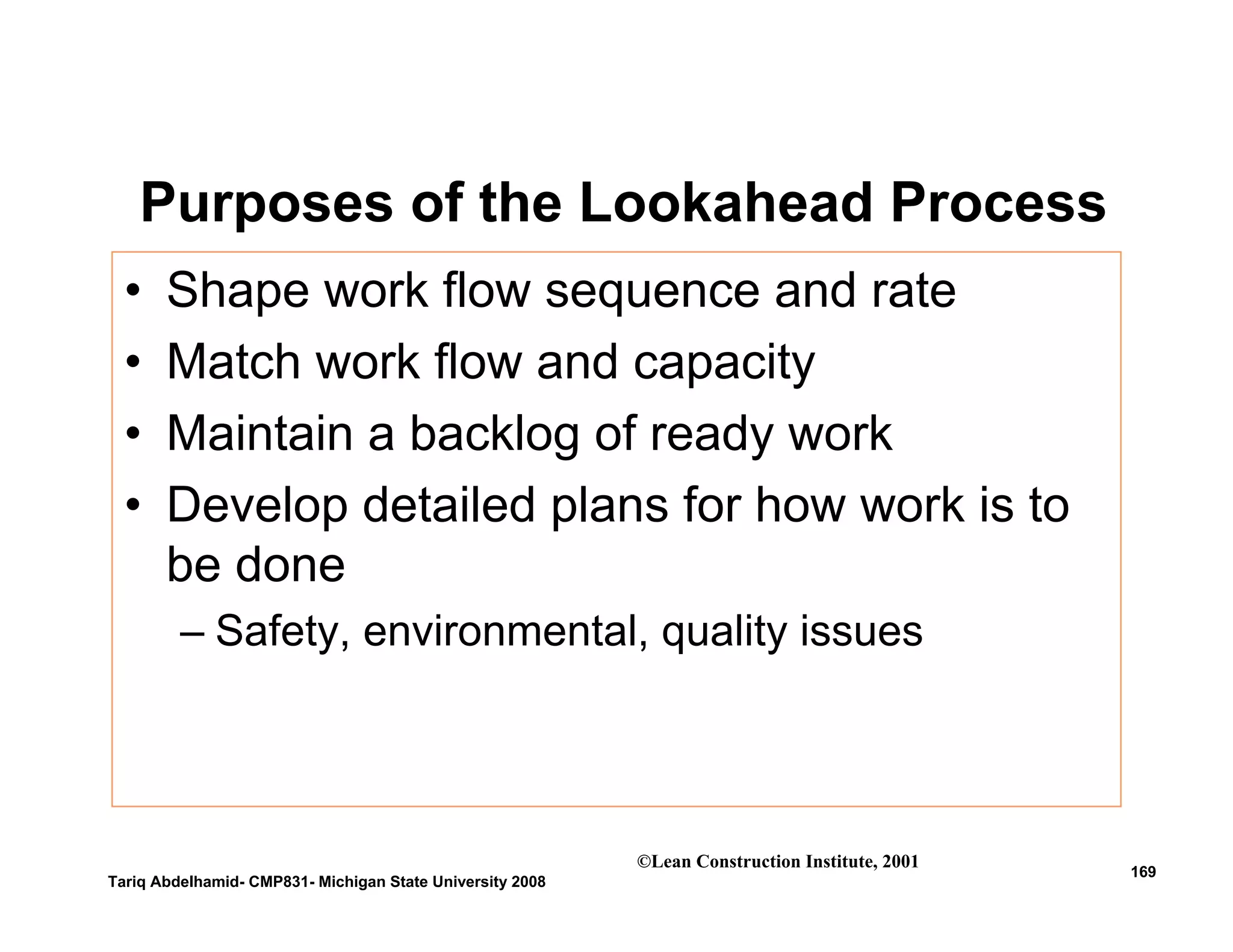 Purposes of the Lookahead Process

• Shape work flow sequence and rate
• Match work flow and capacity
• Maintain a backlog of ready work
• Develop detailed plans for how work is to be done
– Safety, environmental, quality issues

©Lean Construction Institute, 2001

Tariq Abdelhamid- CMP831- Michigan State University 2008

169